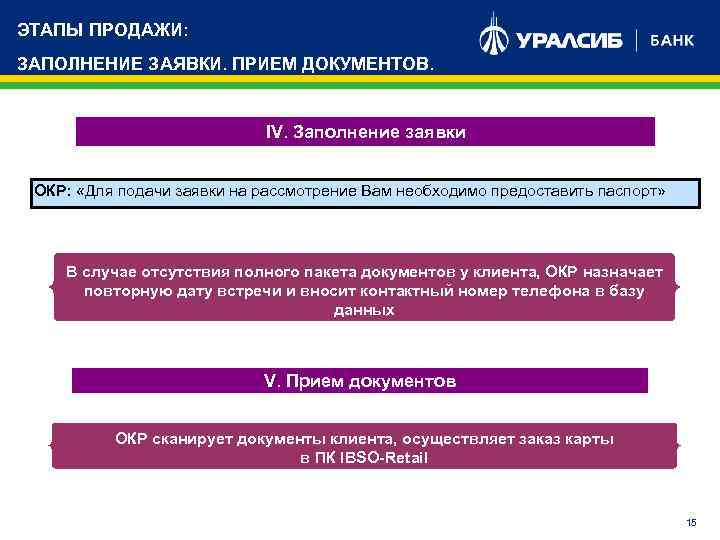 ЭТАПЫ ПРОДАЖИ:
ЗАПОЛНЕНИЕ ЗАЯВКИ. ПРИЕМ ДОКУМЕНТОВ.

УРАЛСИБ | БАНК

IV. Заполнение заявки

ОКР: «Для подачи заявки на рассмотрение Вам необходимо предоставить паспорт»

В случае отсутствия полного пакета документов у клиента, ОКР назначает повторную дату встречи и вносит контактный номер телефона в базу данных

V. Прием документов

ОКР сканирует документы клиента, осуществляет заказ карты в ПК IBSO-Retail

15